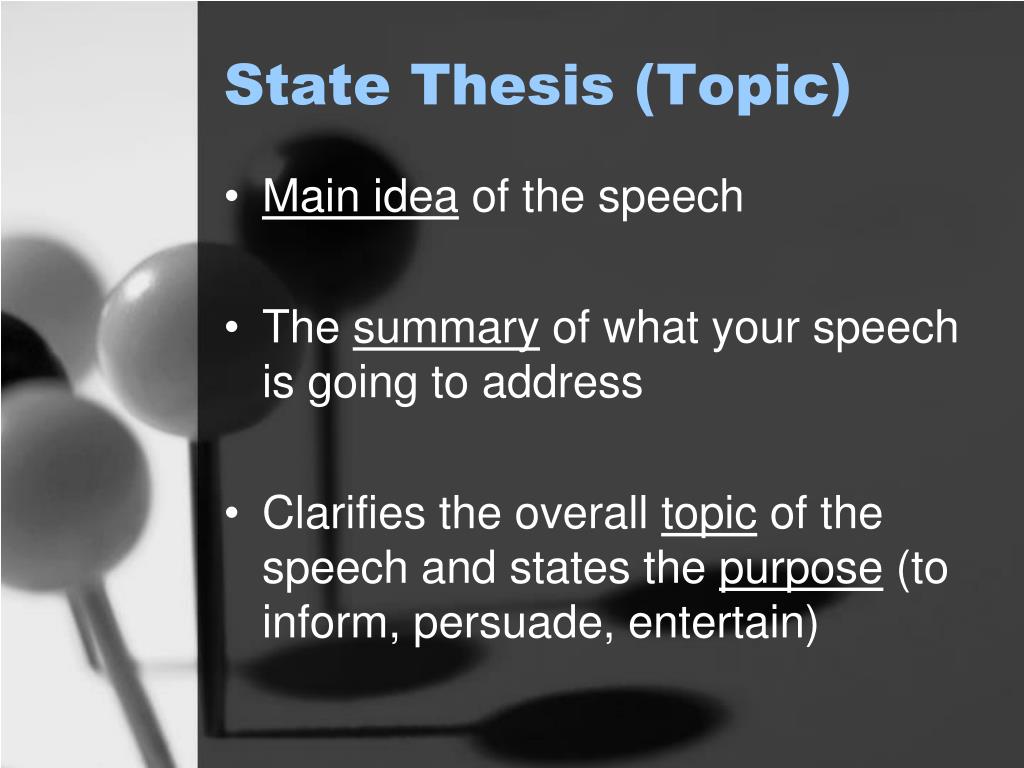 State Thesis (Topic)

• Main idea of the speech

• The summary of what your speech is going to address

• Clarifies the overall topic of the speech and states the purpose (to inform, persuade, entertain)